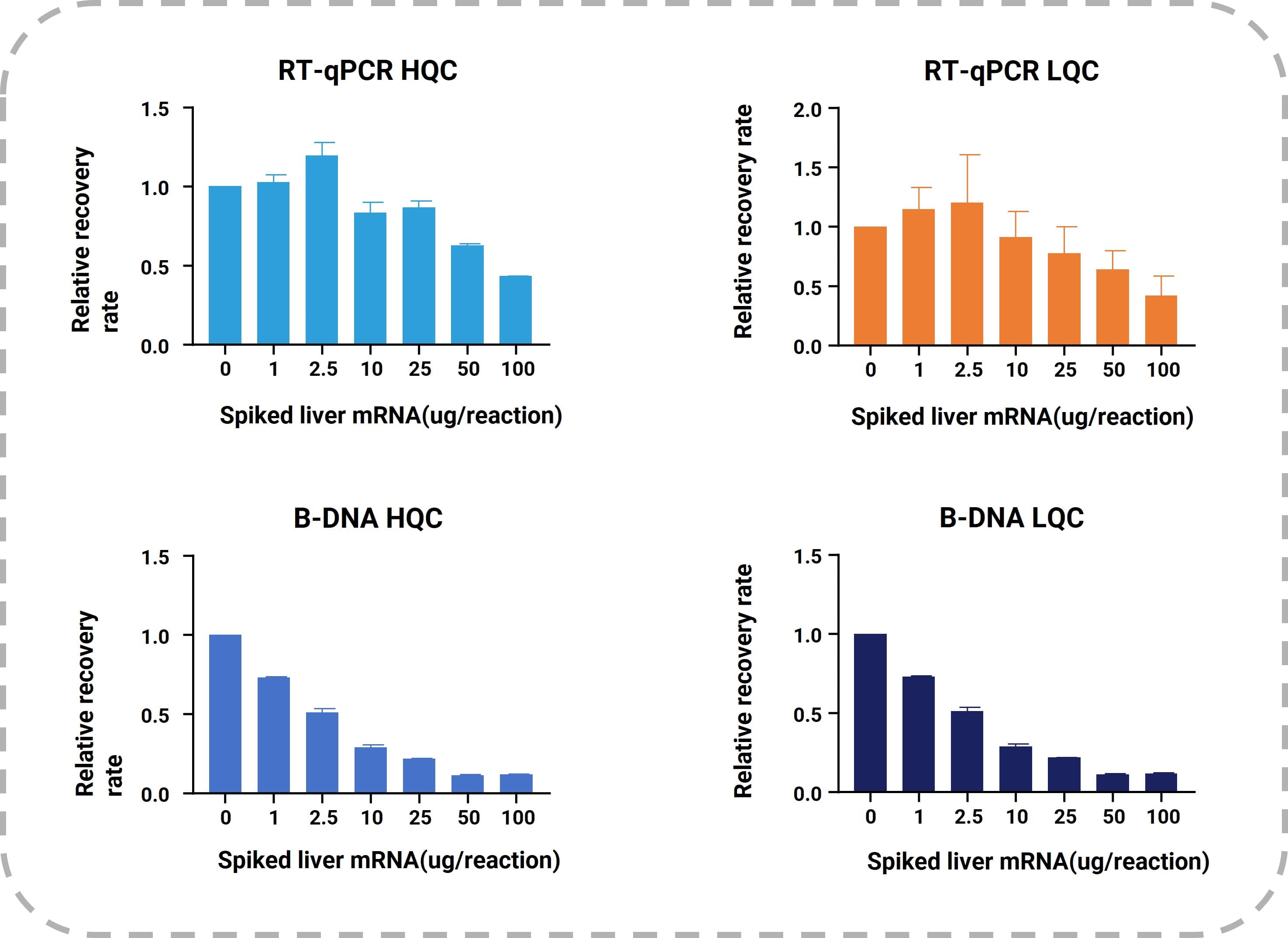 RT-qPCR HQC

Relative recovery rate

1.5
1.0
0.5
0.0

0 1 2.5 10 25 50 100

Spiked liver mRNA(ug/reaction)

RT-qPCR LQC

Relative recovery rate

2.0
1.5
1.0
0.5
0.0

0 1 2.5 10 25 50 100

Spiked liver mRNA(ug/reaction)

B-DNA HQC

Relative recovery rate

1.5
1.0
0.5
0.0

0 1 2.5 10 25 50 100

Spiked liver mRNA(ug/reaction)

B-DNA LQC

Relative recovery rate

1.5
1.0
0.5
0.0

0 1 2.5 10 25 50 100

Spiked liver mRNA(ug/reaction)